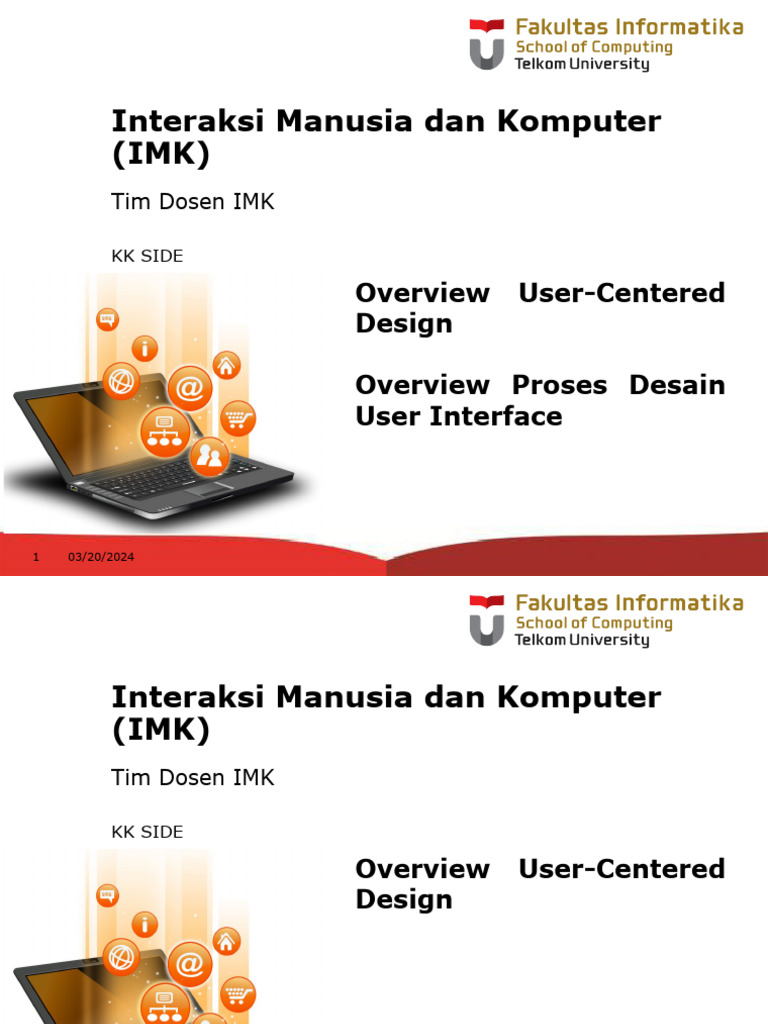 Fakultas Informatika
School of Computing
Telkom University

Interaksi Manusia dan Komputer (IMK)

Tim Dosen IMK

KK SIDE

Overview User-Centered Design

Overview Proses Desain User Interface

1 03/20/2024

Fakultas Informatika
School of Computing
Telkom University

Interaksi Manusia dan Komputer (IMK)

Tim Dosen IMK

KK SIDE

Overview User-Centered Design